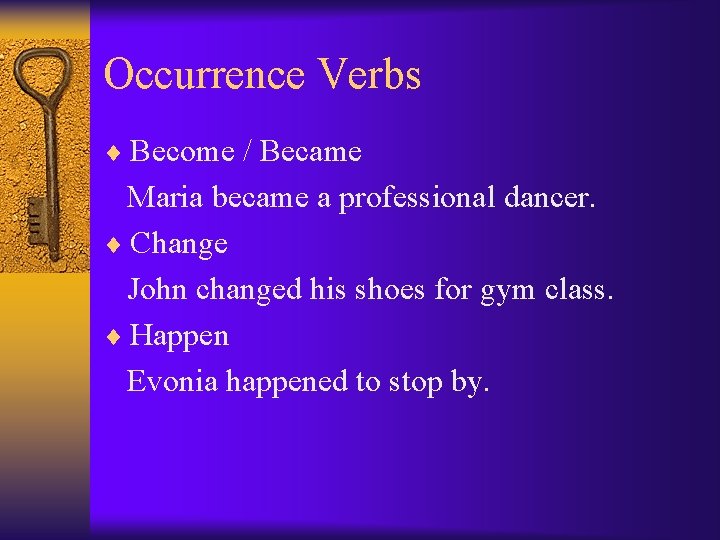 Occurrence Verbs

♦ Become / Became

Maria became a professional dancer.

♦ Change

John changed his shoes for gym class.

♦ Happen

Evonia happened to stop by.